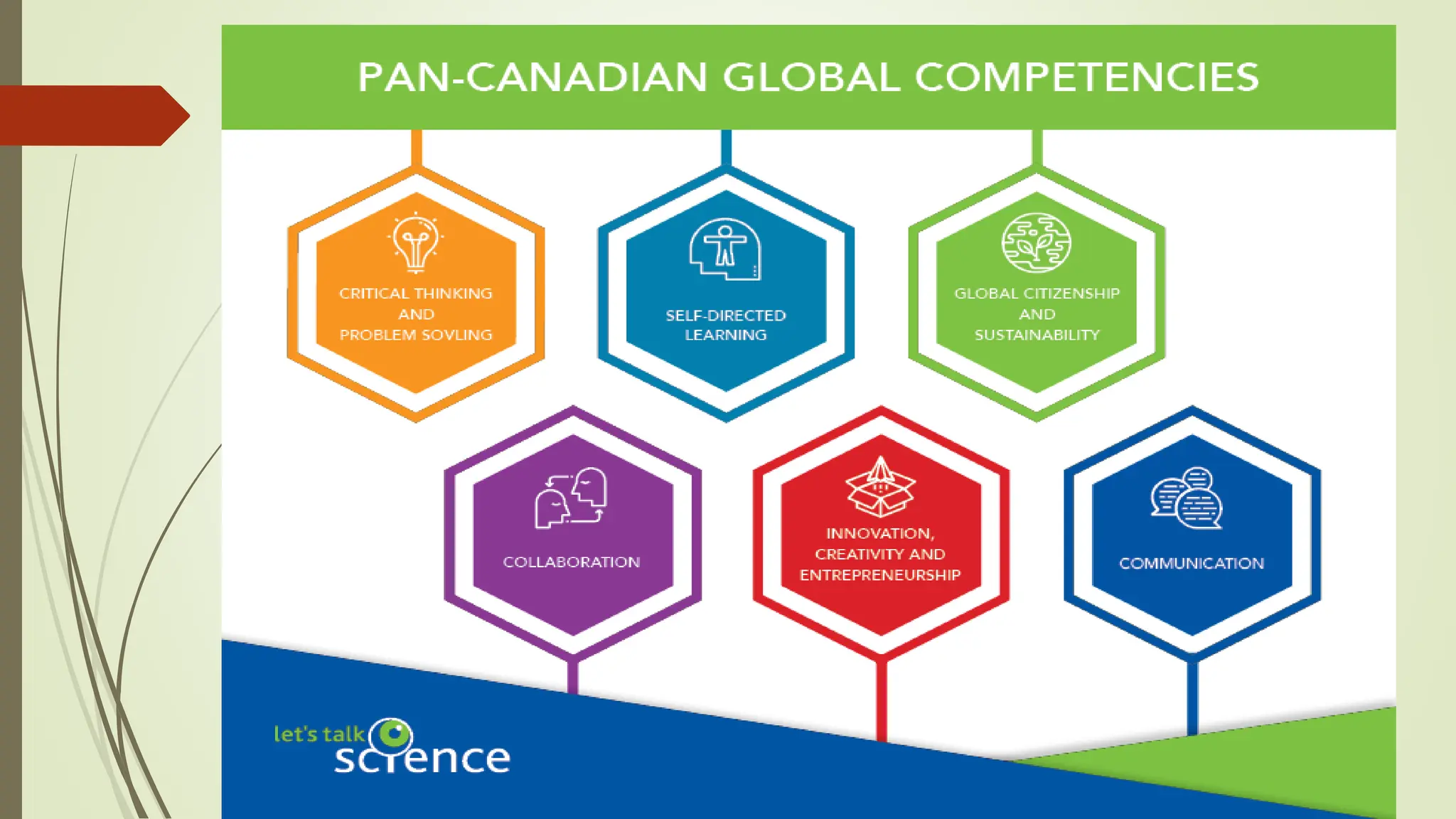 PAN-CANADIAN GLOBAL COMPETENCIES

CRITICAL THINKING AND PROBLEM SOVLING

SELF-DIRECTED LEARNING

GLOBAL CITIZENSHIP AND SUSTAINABILITY

COLLABORATION

INNOVATION, CREATIVITY AND ENTREPRENEURSHIP

COMMUNICATION

let's talk science